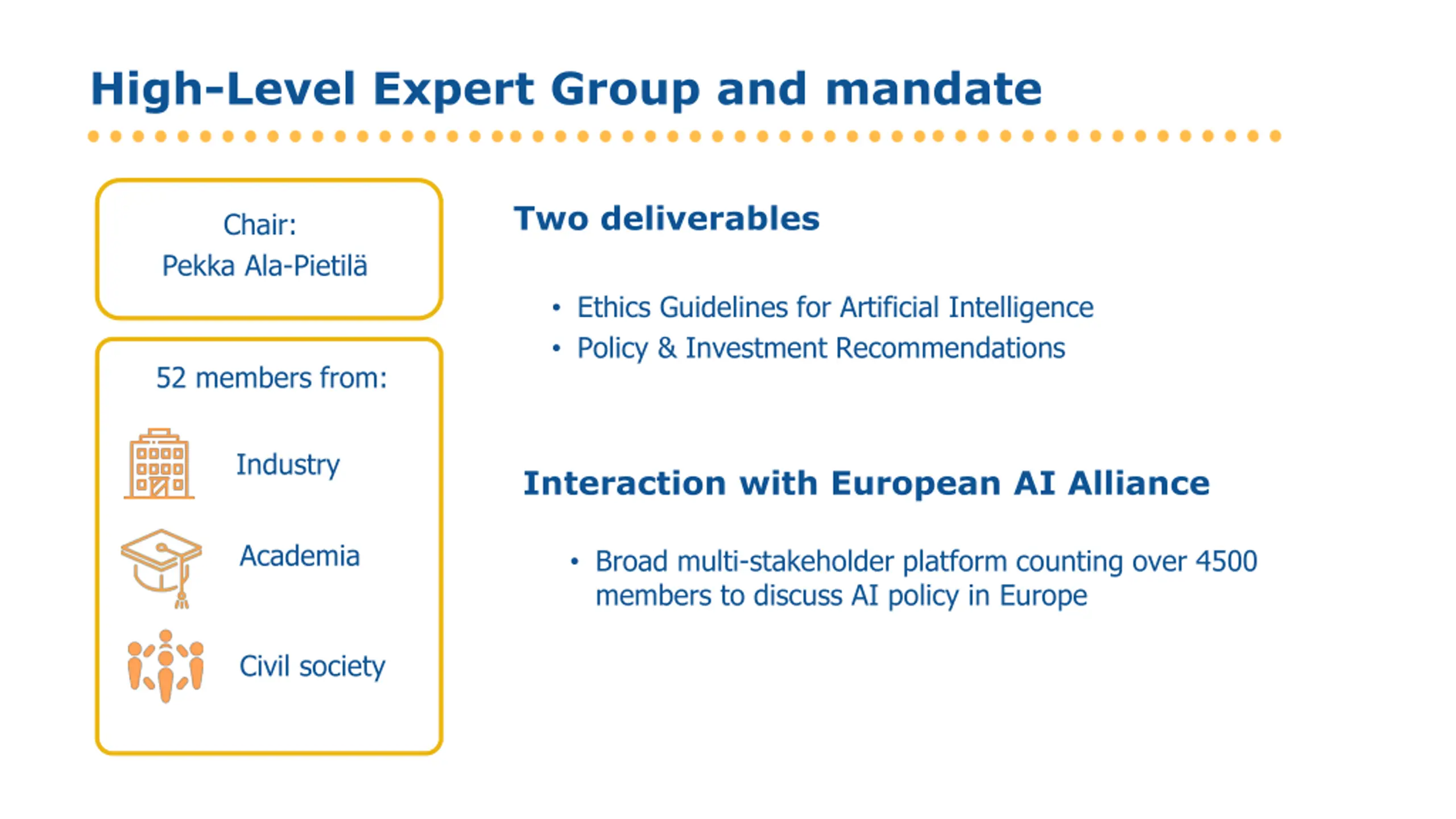 High-Level Expert Group and mandate

Chair:
Pekka Ala-Pietilä

52 members from:

Industry

Academia

Civil society

Two deliverables

• Ethics Guidelines for Artificial Intelligence
• Policy & Investment Recommendations

Interaction with European AI Alliance

• Broad multi-stakeholder platform counting over 4500 members to discuss AI policy in Europe